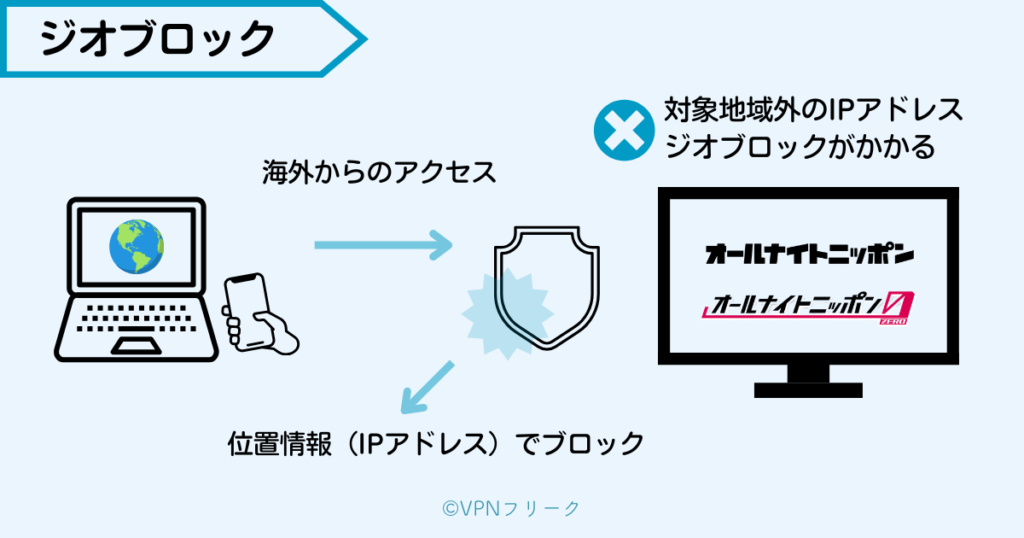 ジオブロック

対象地域外のIPアドレス
ジオブロックがかかる

海外からのアクセス

オールナイトニッポン

オールナイトニッポン0 ZERO

位置情報（IPアドレス）でブロック

©VPNフリーク